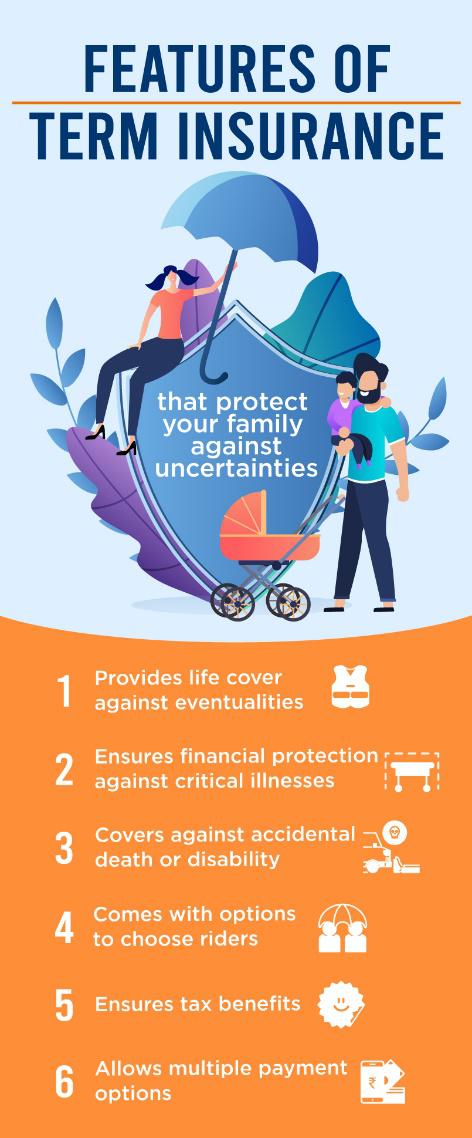 FEATURES OF TERM INSURANCE

that protect your family against uncertainties

1 Provides life cover against eventualities

2 Ensures financial protection against critical illnesses

3 Covers against accidental death or disability

4 Comes with options to choose riders

5 Ensures tax benefits

6 Allows multiple payment options

₹